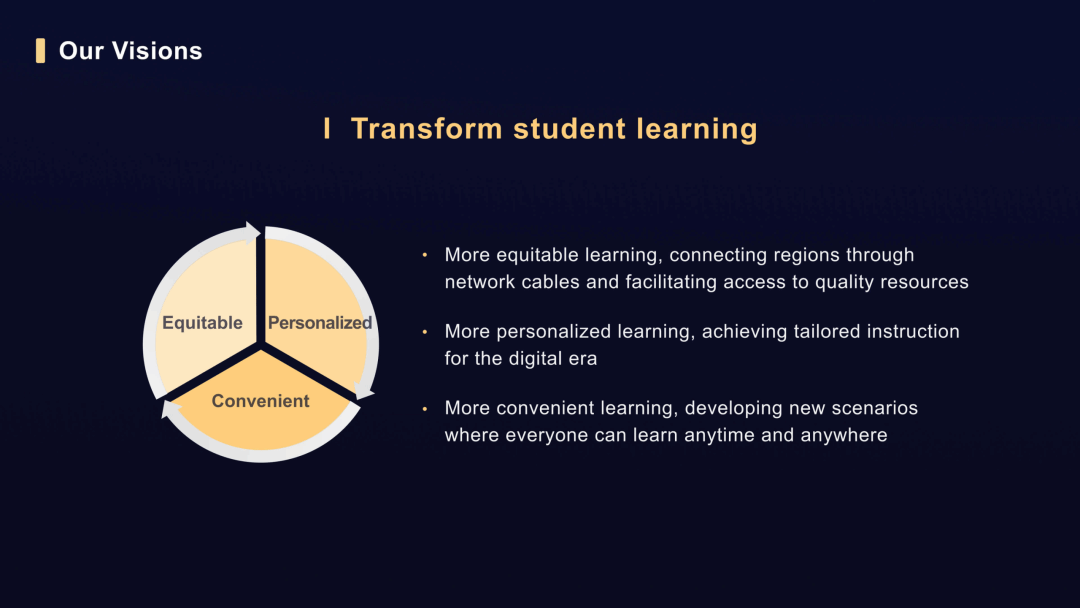 Our Visions

I Transform student learning

Equitable
Personalized
Convenient

• More equitable learning, connecting regions through network cables and facilitating access to quality resources

• More personalized learning, achieving tailored instruction for the digital era

• More convenient learning, developing new scenarios where everyone can learn anytime and anywhere